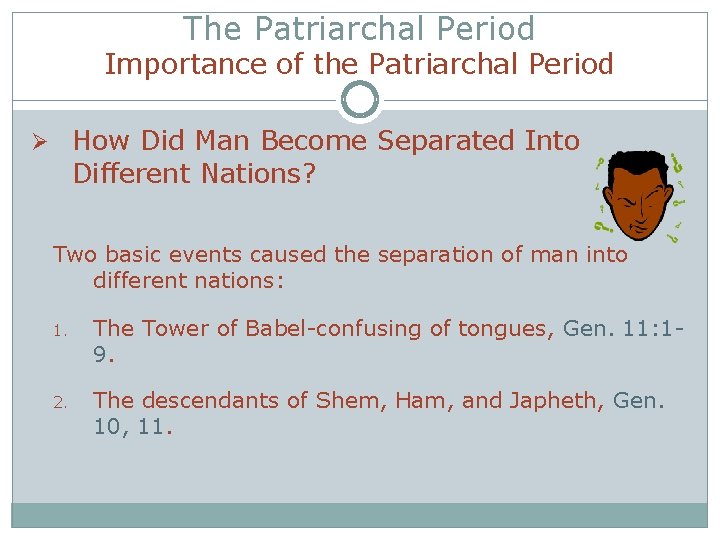 The Patriarchal Period
Importance of the Patriarchal Period

➢ How Did Man Become Separated Into Different Nations?

Two basic events caused the separation of man into different nations:

1. The Tower of Babel-confusing of tongues, Gen. 11:1-9.

2. The descendants of Shem, Ham, and Japheth, Gen. 10, 11.